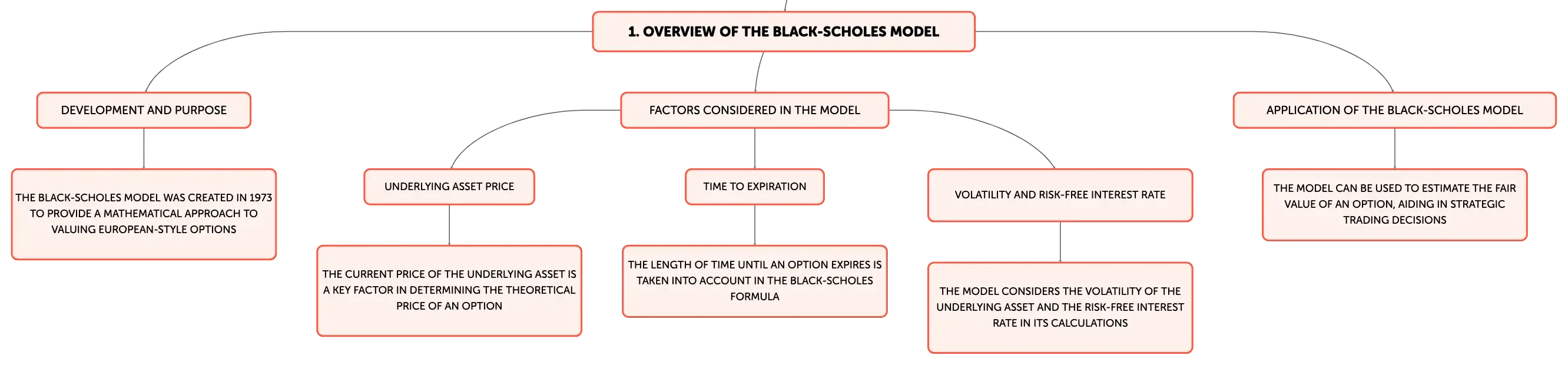 1. OVERVIEW OF THE BLACK-SCHOLES MODEL

DEVELOPMENT AND PURPOSE

THE BLACK-SCHOLES MODEL WAS CREATED IN 1973 TO PROVIDE A MATHEMATICAL APPROACH TO VALUING EUROPEAN-STYLE OPTIONS

FACTORS CONSIDERED IN THE MODEL

UNDERLYING ASSET PRICE

THE CURRENT PRICE OF THE UNDERLYING ASSET IS A KEY FACTOR IN DETERMINING THE THEORETICAL PRICE OF AN OPTION

TIME TO EXPIRATION

THE LENGTH OF TIME UNTIL AN OPTION EXPIRES IS TAKEN INTO ACCOUNT IN THE BLACK-SCHOLES FORMULA

VOLATILITY AND RISK-FREE INTEREST RATE

THE MODEL CONSIDERS THE VOLATILITY OF THE UNDERLYING ASSET AND THE RISK-FREE INTEREST RATE IN ITS CALCULATIONS

APPLICATION OF THE BLACK-SCHOLES MODEL

THE MODEL CAN BE USED TO ESTIMATE THE FAIR VALUE OF AN OPTION, AIDING IN STRATEGIC TRADING DECISIONS